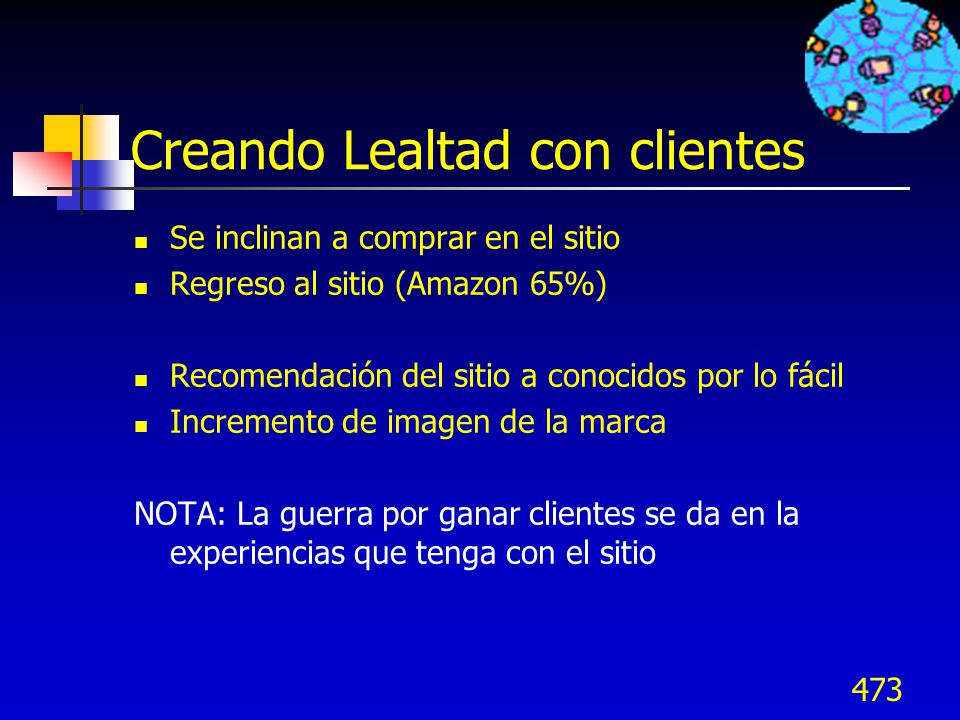 Creando Lealtad con clientes

- Se inclinan a comprar en el sitio
- Regreso al sitio (Amazon 65%)

- Recomendación del sitio a conocidos por lo fácil
- Incremento de imagen de la marca

NOTA: La guerra por ganar clientes se da en la experiencias que tenga con el sitio

473